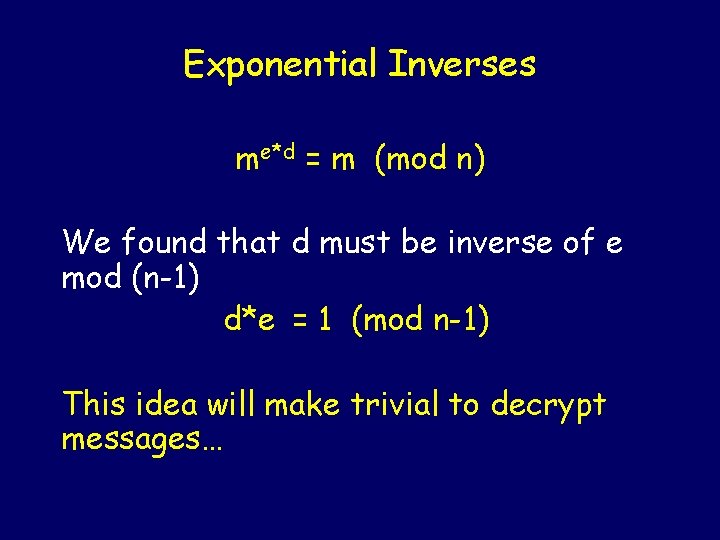 Exponential Inverses

$m^{e*d} = m \pmod{n}$

We found that d must be inverse of e mod (n-1)

$d*e = 1 \pmod{n-1}$

This idea will make trivial to decrypt messages…